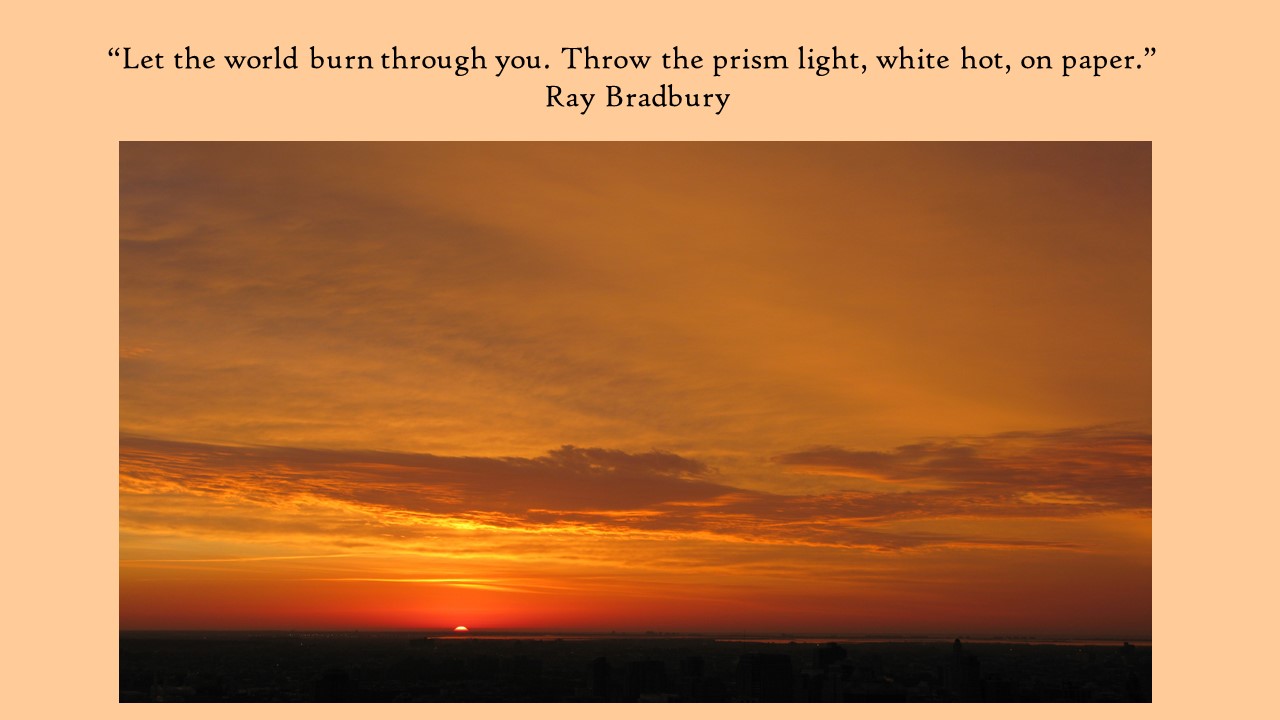 “Let the world burn through you. Throw the prism light, white hot, on paper.”
Ray Bradbury